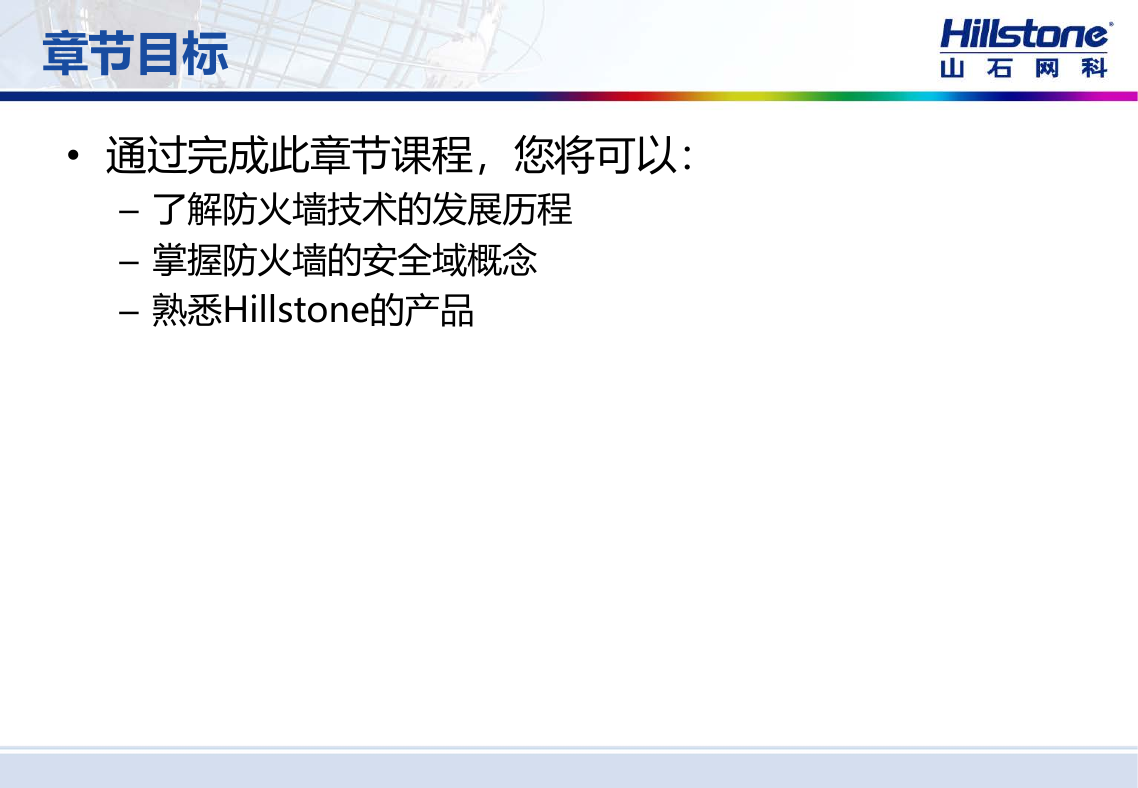 章节目标

Hillstone®
山石网科

• 通过完成此章节课程，您将可以：
 – 了解防火墙技术的发展历程
 – 掌握防火墙的安全域概念
 – 熟悉Hillstone的产品